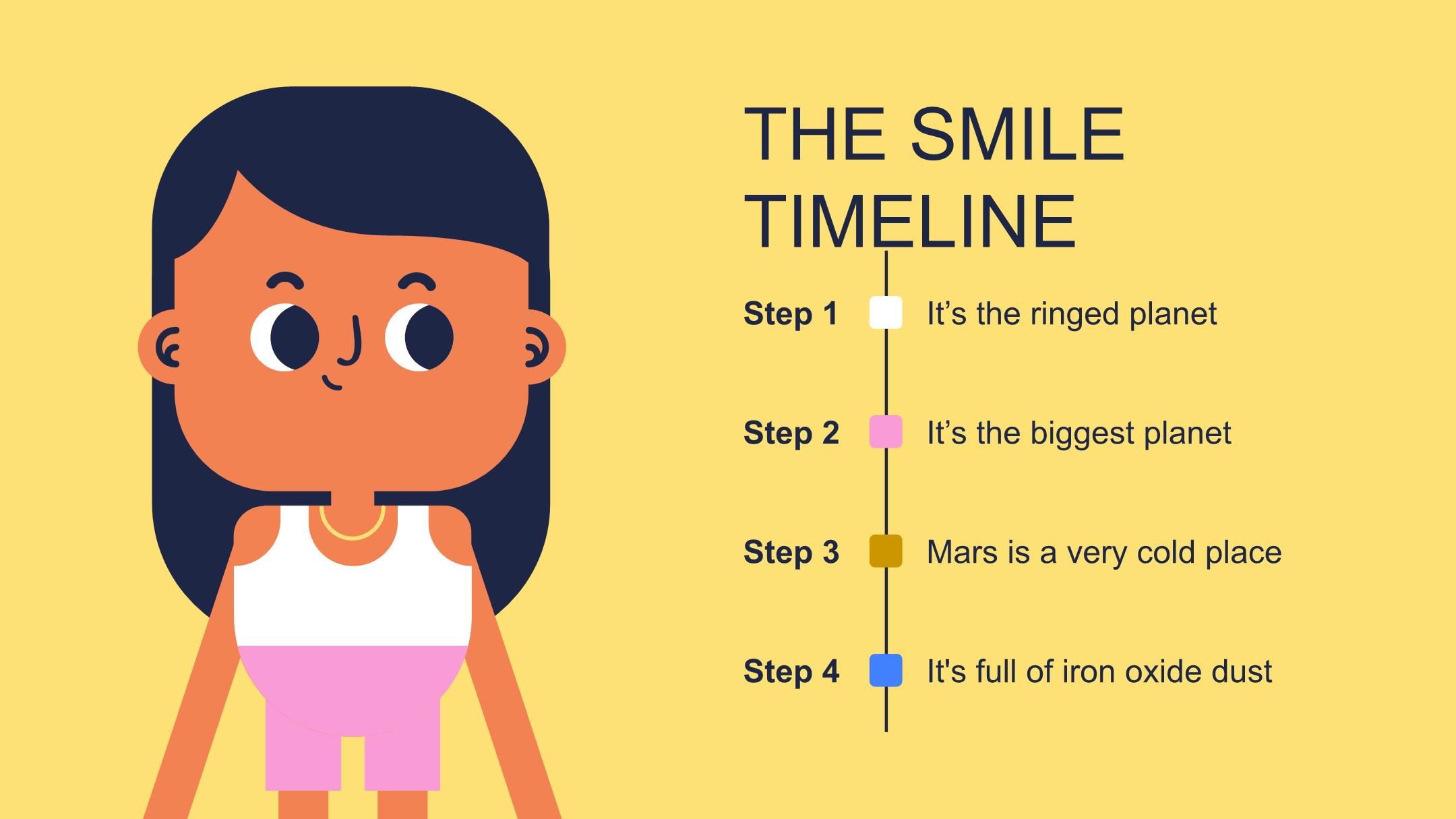 THE SMILE TIMELINE

Step 1 It’s the ringed planet

Step 2 It’s the biggest planet

Step 3 Mars is a very cold place

Step 4 It's full of iron oxide dust